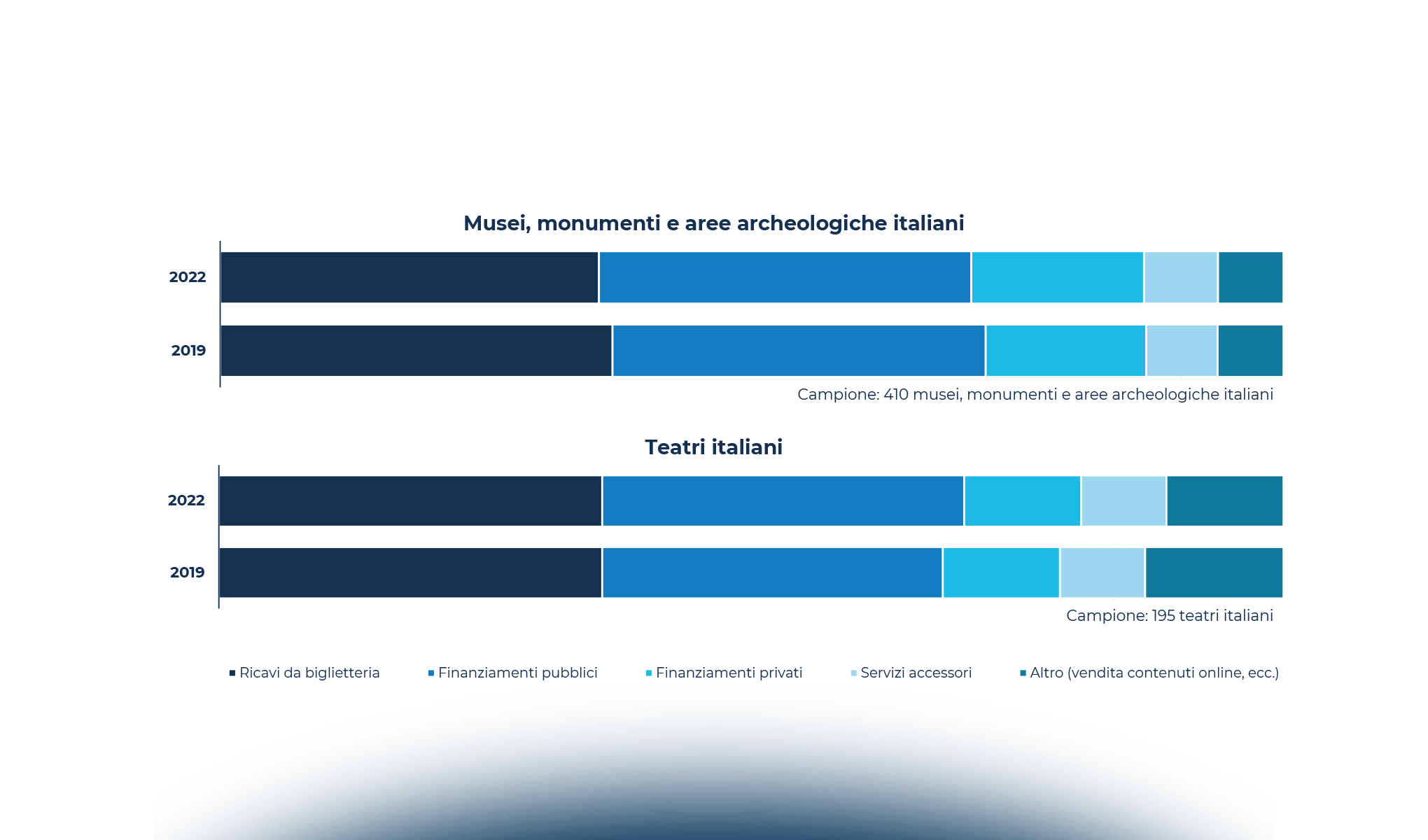 Musei, monumenti e aree archeologiche italiani

2022

2019

Campione: 410 musei, monumenti e aree archeologiche italiani

Teatri italiani

2022

2019

Campione: 195 teatri italiani

Ricavi da biglietteria
Finanziamenti pubblici
Finanziamenti privati
Servizi accessori
Altro (vendita contenuti online, ecc.)